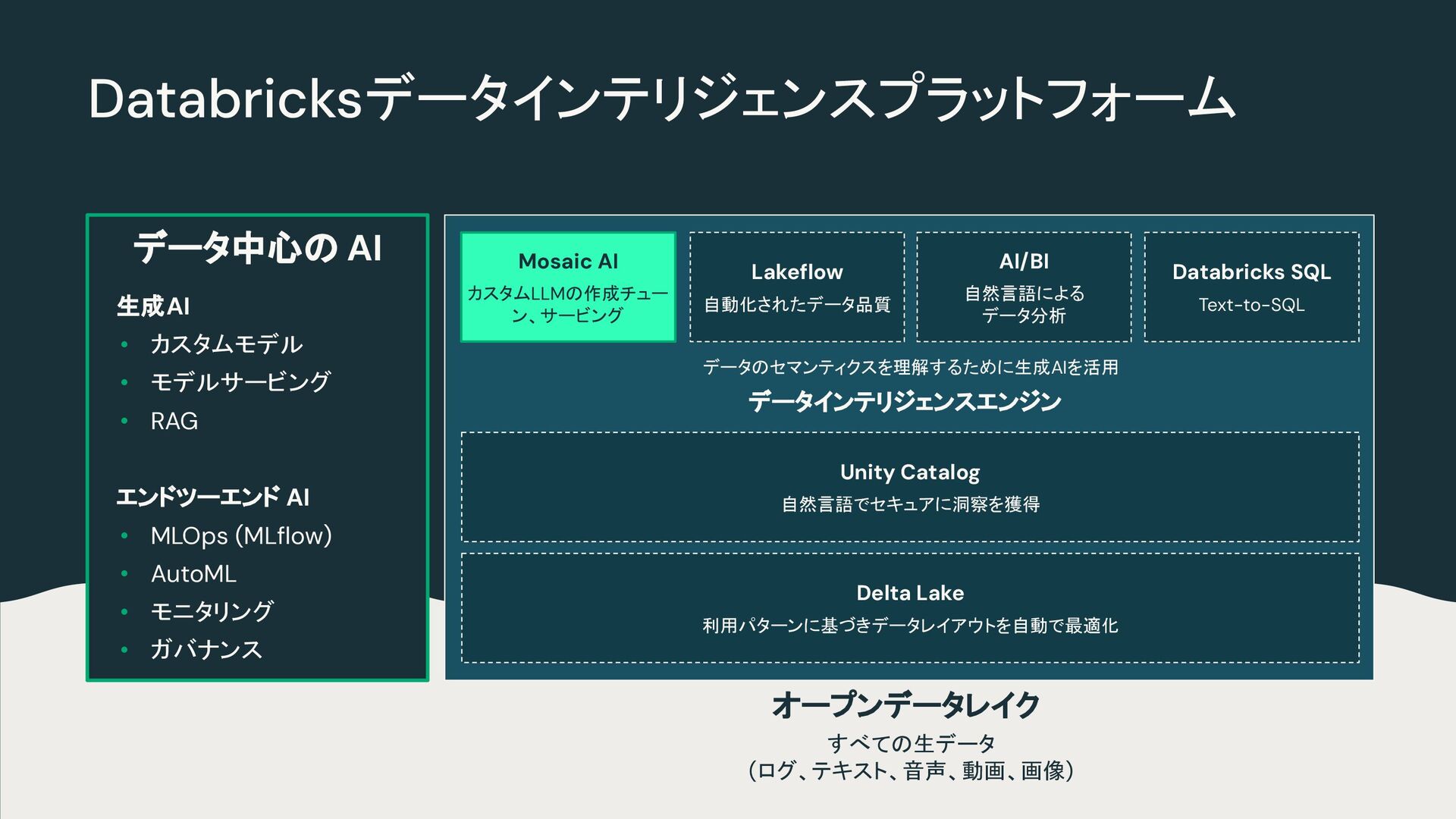 Databricksデータインテリジェンスプラットフォーム

データ中心の AI

生成AI
• カスタムモデル
• モデルサービング
• RAG

エンドツーエンド AI
• MLOps (MLflow)
• AutoML
• モニタリング
• ガバナンス

Mosaic AI
カスタムLLMの作成チューン、サービング

Lakeflow
自動化されたデータ品質

AI/BI
自然言語によるデータ分析

Databricks SQL
Text-to-SQL

データのセマンティクスを理解するために生成AIを活用
データインテリジェンスエンジン

Unity Catalog
自然言語でセキュアに洞察を獲得

Delta Lake
利用パターンに基づきデータレイアウトを自動で最適化

オープンデータレイク
すべての生データ
(ログ、テキスト、音声、動画、画像)